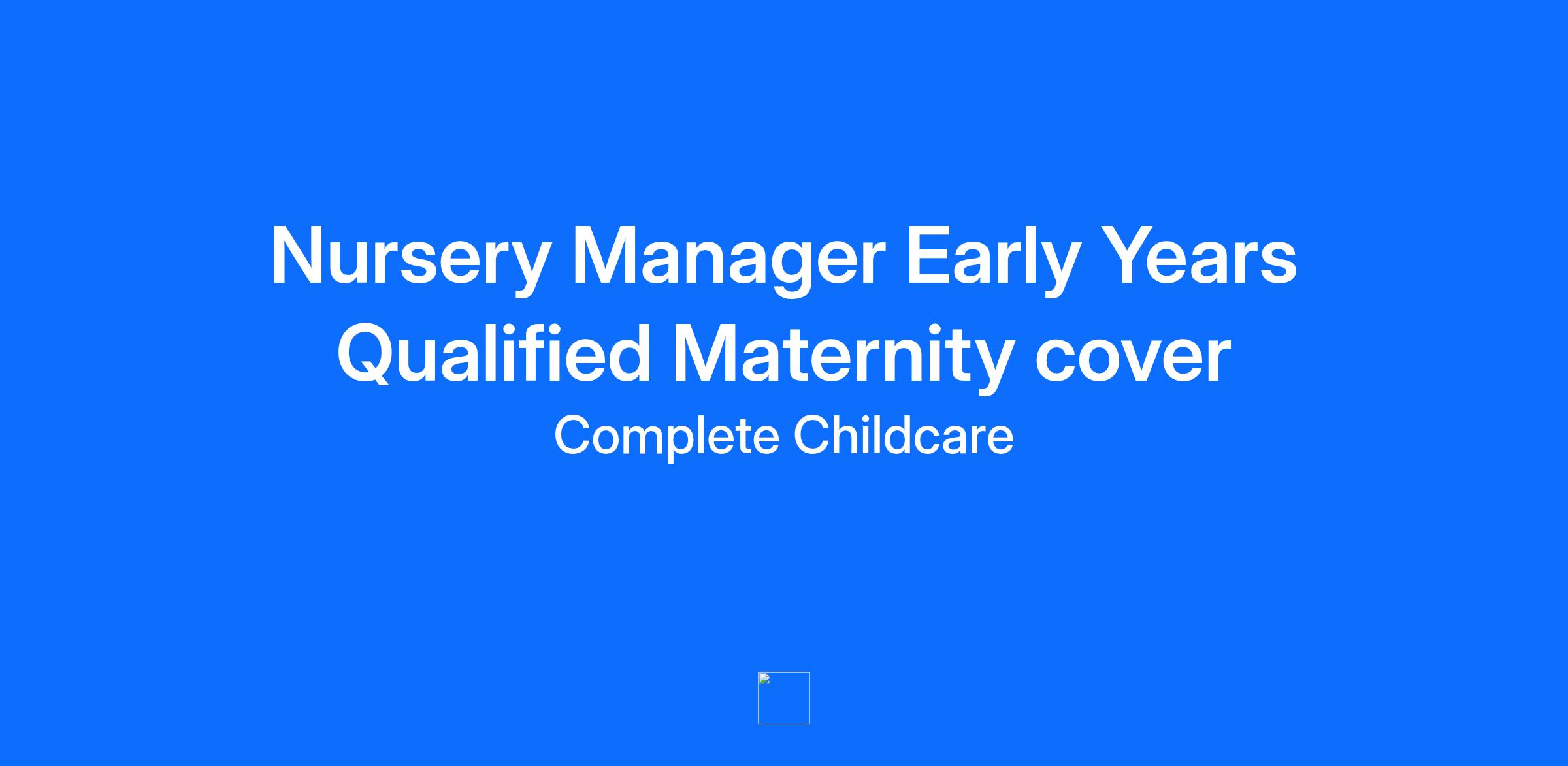 Nursery Manager Early Years Qualified Maternity cover

Complete Childcare